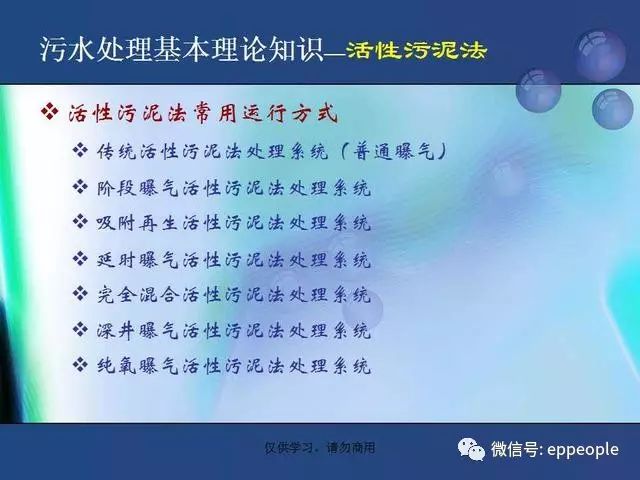 污水处理基本理论知识—活性污泥法

❖ 活性污泥法常用运行方式

❖ 传统活性污泥法处理系统（普通曝气）

❖ 阶段曝气活性污泥法处理系统

❖ 吸附再生活性污泥法处理系统

❖ 延时曝气活性污泥法处理系统

❖ 完全混合活性污泥法处理系统

❖ 深井曝气活性污泥法处理系统

❖ 纯氧曝气活性污泥法处理系统

仅供学习，请勿商用

微信号: eppeople